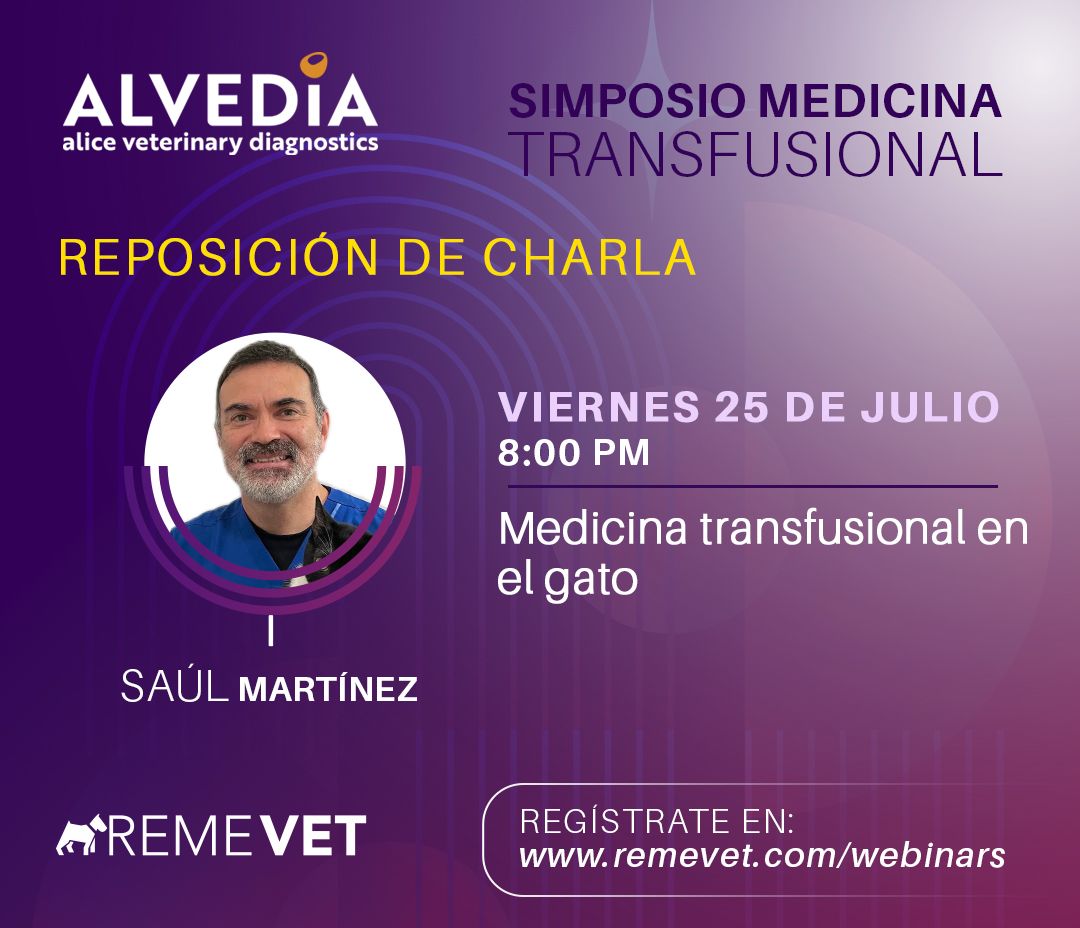 ALVEDIA
alice veterinary diagnostics

SIMPOSIO MEDICINA
TRANSFUSIONAL

REPOSICIÓN DE CHARLA

VIERNES 25 DE JULIO
8:00 PM

Medicina transfusional en el gato

SAÚL MARTÍNEZ

REMEVET

REGÍSTRATE EN:
www.remevet.com/webinars